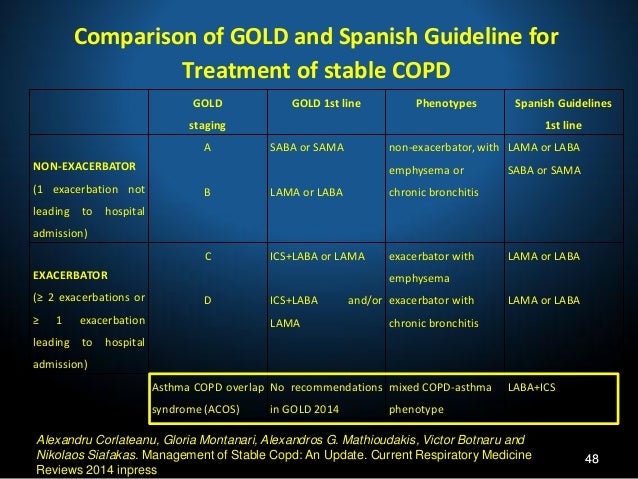 Comparison of GOLD and Spanish Guideline for Treatment of stable COPD

| | GOLD staging | GOLD 1st line | Phenotypes | Spanish Guidelines 1st line |
|---|---|---|---|---|
| NON-EXACERBATOR (1 exacerbation not leading to hospital admission) | A | SABA or SAMA | non-exacerbator, with emphysema or chronic bronchitis | LAMA or LABA SABA or SAMA |
| | B | LAMA or LABA | | |
| EXACERBATOR (≥ 2 exacerbations or ≥ 1 exacerbation leading to hospital admission) | C | ICS+LABA or LAMA | exacerbator with emphysema | LAMA or LABA |
| | D | ICS+LABA and/or LAMA | exacerbator with chronic bronchitis | LAMA or LABA |
| | Asthma COPD overlap syndrome (ACOS) | No recommendations in GOLD 2014 | mixed COPD-asthma phenotype | LABA+ICS |

Alexandru Corlateanu, Gloria Montanari, Alexandros G. Mathioudakis, Victor Botnaru and Nikolaos Siafakas. Management of Stable Copd: An Update. Current Respiratory Medicine Reviews 2014 inpress

48